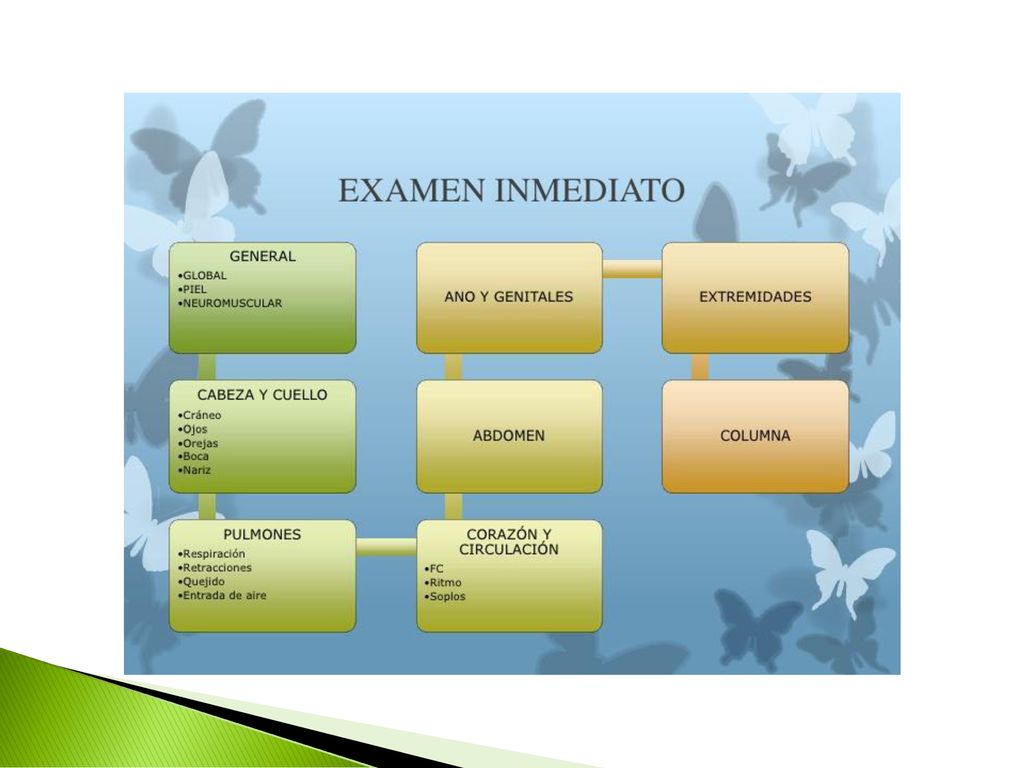 EXAMEN INMEDIATO

GENERAL
•GLOBAL
•PIEL
•NEUROMUSCULAR

CABEZA Y CUELLO
•Cráneo
•Ojos
•Orejas
•Boca
•Nariz

PULMONES
•Respiración
•Retracciones
•Quejido
•Entrada de aire

CORAZÓN Y CIRCULACIÓN
•FC
•Ritmo
•Soplos

ABDOMEN

ANO Y GENITALES

EXTREMIDADES

COLUMNA